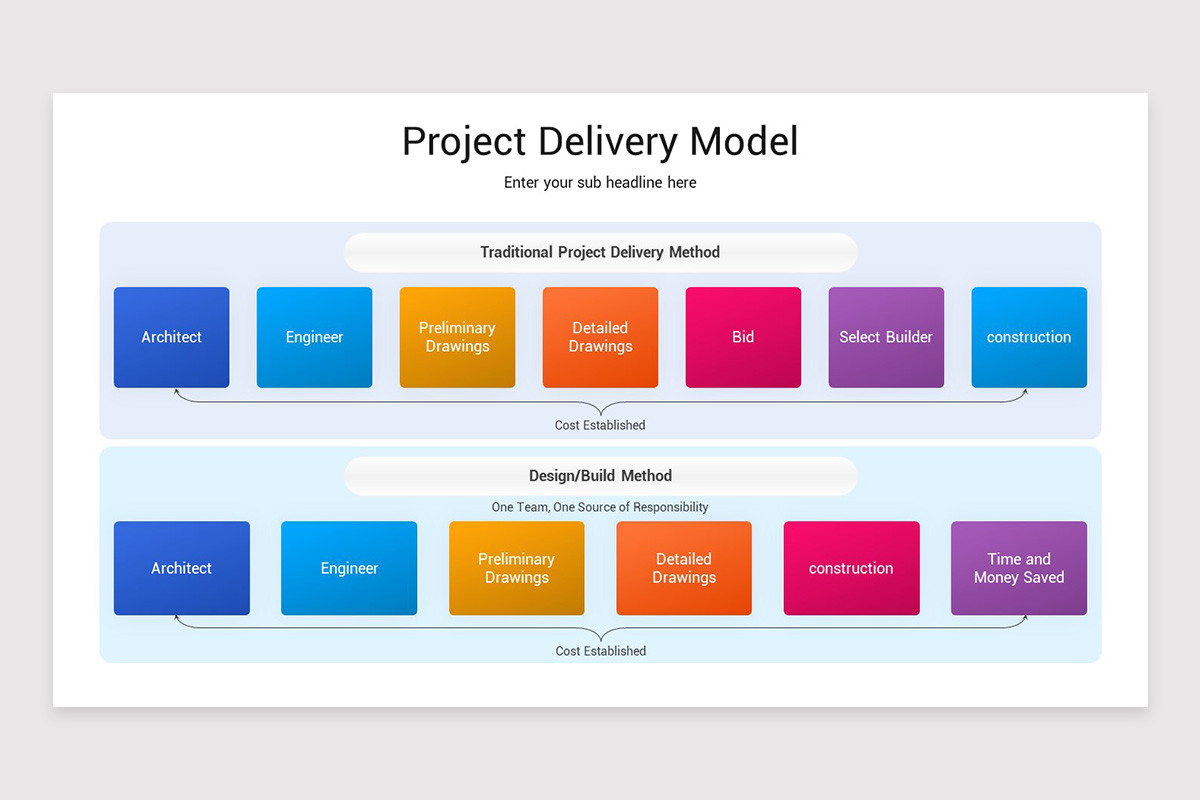 Project Delivery Model

Enter your sub headline here

Traditional Project Delivery Method

Architect

Engineer

Preliminary Drawings

Detailed Drawings

Bid

Select Builder

construction

Cost Established

Design/Build Method

One Team, One Source of Responsibility

Architect

Engineer

Preliminary Drawings

Detailed Drawings

construction

Time and Money Saved

Cost Established